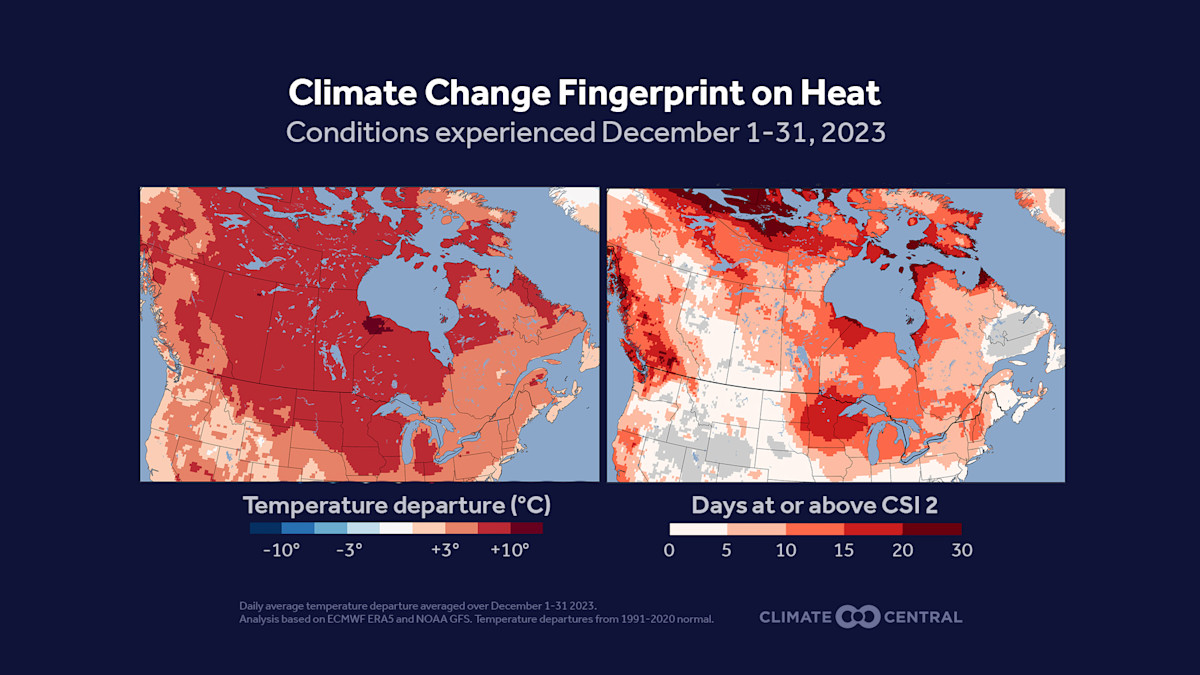 Climate Change Fingerprint on Heat
Conditions experienced December 1-31, 2023

Temperature departure (°C)
-10° -3° +3° +10°

Days at or above CSI 2
0 5 10 15 20 30

Daily average temperature departure averaged over December 1-31 2023.
Analysis based on ECMWF ERA5 and NOAA GFS. Temperature departures from 1991-2020 normal.

CLIMATE CENTRAL